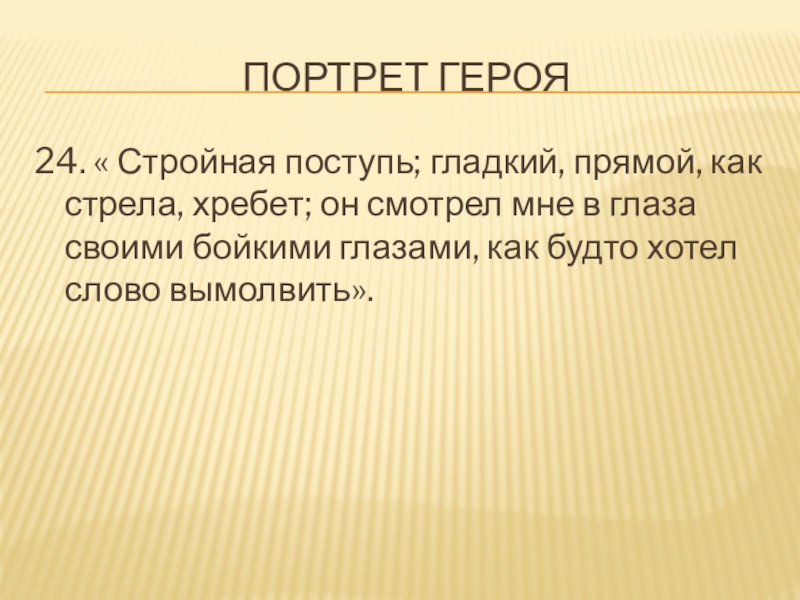 ПОРТРЕТ ГЕРОЯ

24. « Стройная поступь; гладкий, прямой, как стрела, хребет; он смотрел мне в глаза своими бойкими глазами, как будто хотел слово вымолвить».